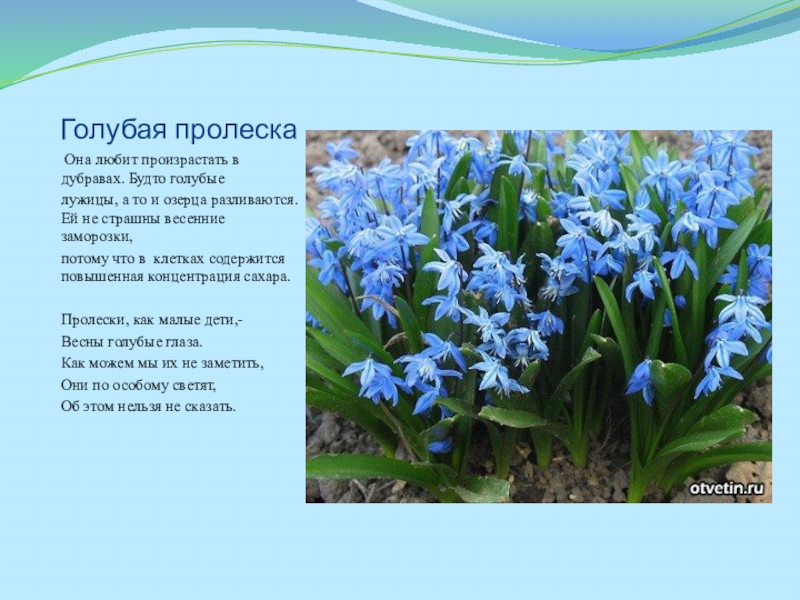 Голубая пролеска

Она любит произрастать в дубравах. Будто голубые лужицы, а то и озерца разливаются. Ей не страшны весенние заморозки,
потому что в клетках содержится повышенная концентрация сахара.

Пролески, как малые дети,-
Весны голубые глаза.
Как можем мы их не заметить,
Они по особому светят,
Об этом нельзя не сказать.

otvetin.ru